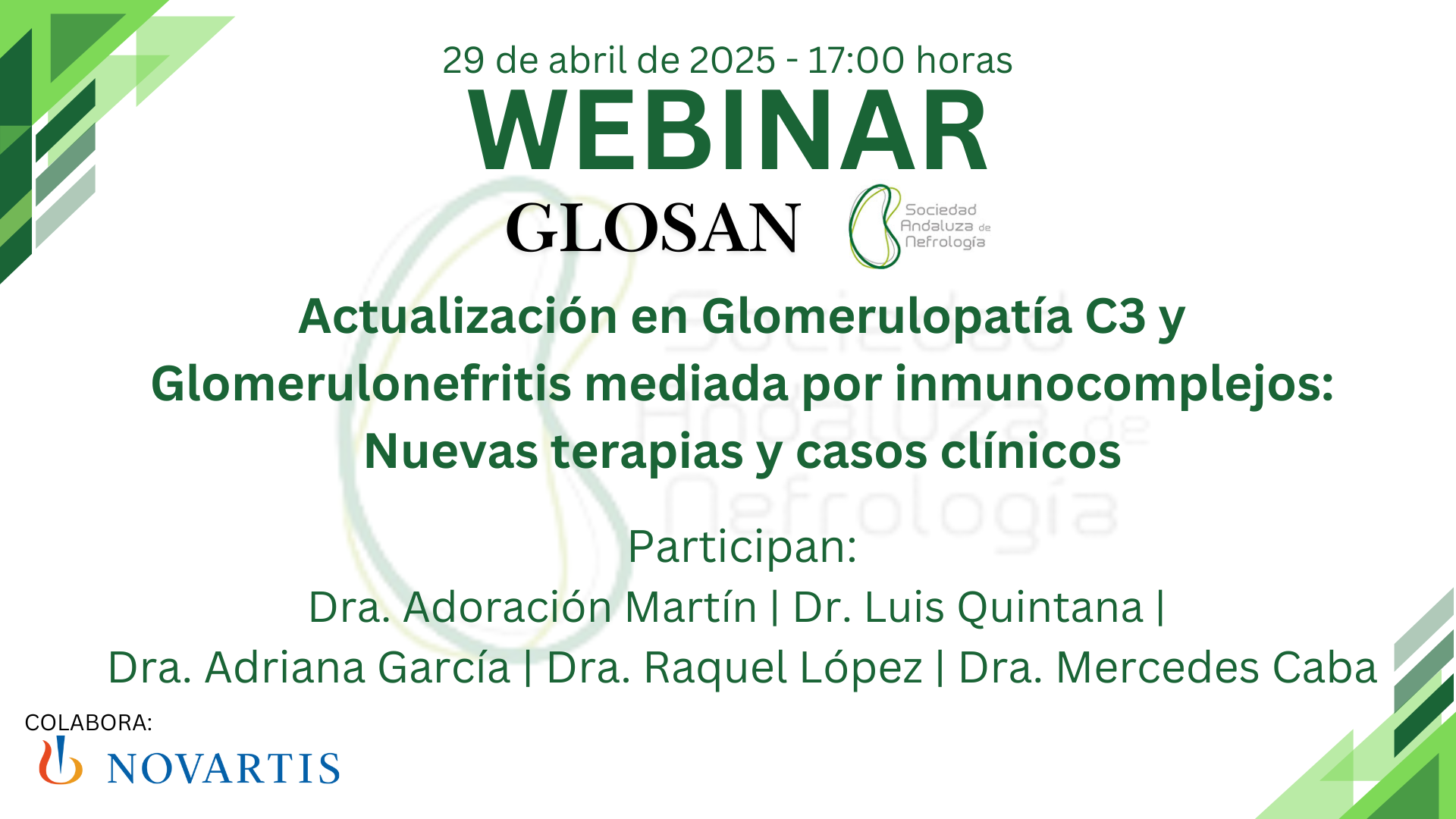 29 de abril de 2025 - 17:00 horas

WEBINAR

GLOSAN

Sociedad Andaluza de Nefrología

Actualización en Glomerulopatía C3 y Glomerulonefritis mediada por inmunocomplejos: Nuevas terapias y casos clínicos

Participan:
Dra. Adoración Martín | Dr. Luis Quintana |
Dra. Adriana García | Dra. Raquel López | Dra. Mercedes Caba

COLABORA:
NOVARTIS